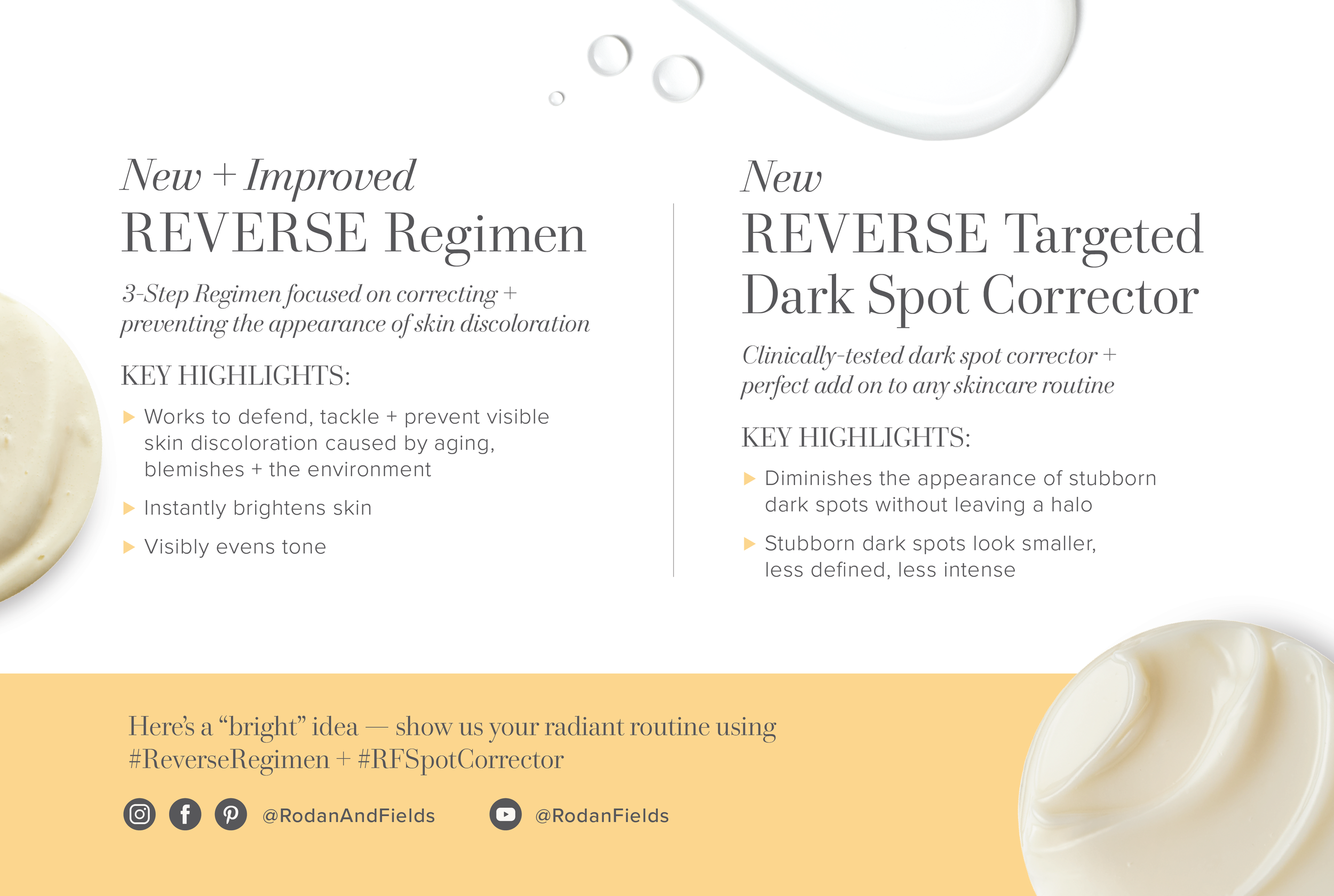 New + Improved
REVERSE Regimen

3-Step Regimen focused on correcting + preventing the appearance of skin discoloration

KEY HIGHLIGHTS:

▶ Works to defend, tackle + prevent visible skin discoloration caused by aging, blemishes + the environment

▶ Instantly brightens skin

▶ Visibly evens tone

New
REVERSE Targeted Dark Spot Corrector

Clinically-tested dark spot corrector + perfect add on to any skincare routine

KEY HIGHLIGHTS:

▶ Diminishes the appearance of stubborn dark spots without leaving a halo

▶ Stubborn dark spots look smaller, less defined, less intense

Here's a "bright" idea — show us your radiant routine using #ReverseRegimen + #RFSpotCorrector

@RodanAndFields @RodanFields